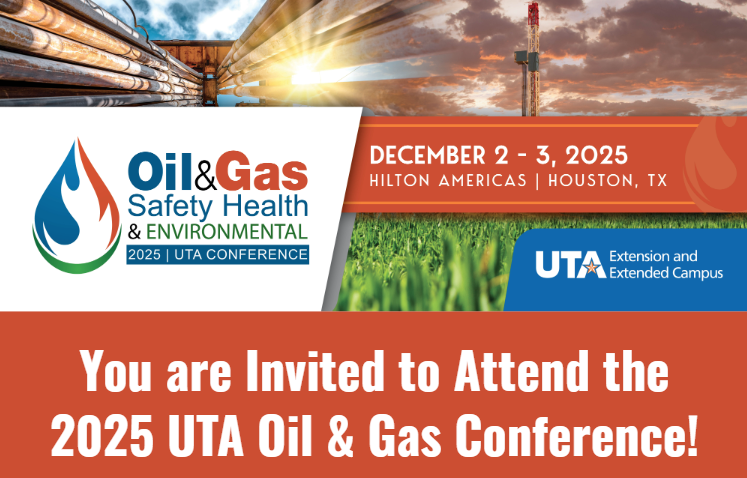 Oil&Gas
Safety Health
& ENVIRONMENTAL
2025 | UTA CONFERENCE

DECEMBER 2 - 3, 2025
HILTON AMERICAS | HOUSTON, TX

UTA Extension and Extended Campus

You are Invited to Attend the 2025 UTA Oil & Gas Conference!